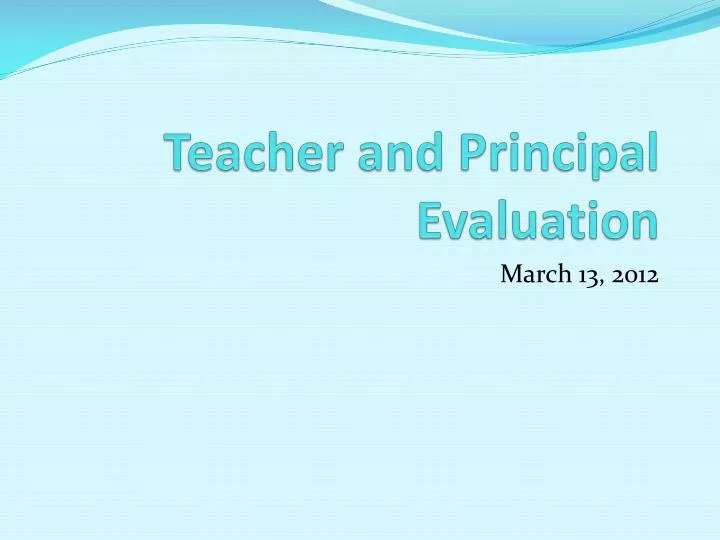 Teacher and Principal Evaluation

March 13, 2012